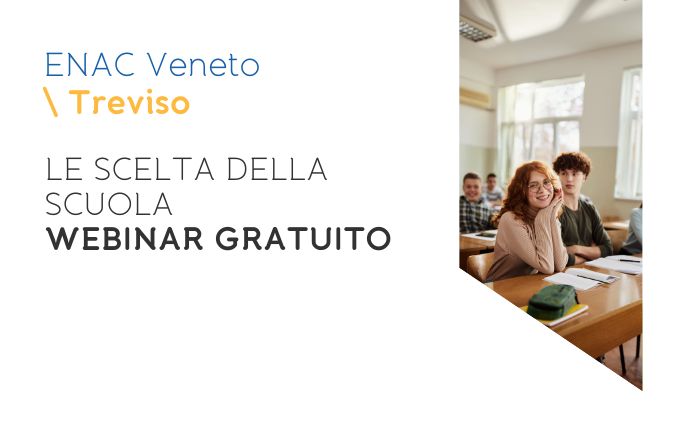 ENAC Veneto
\ Treviso

LE SCELTA DELLA SCUOLA
WEBINAR GRATUITO